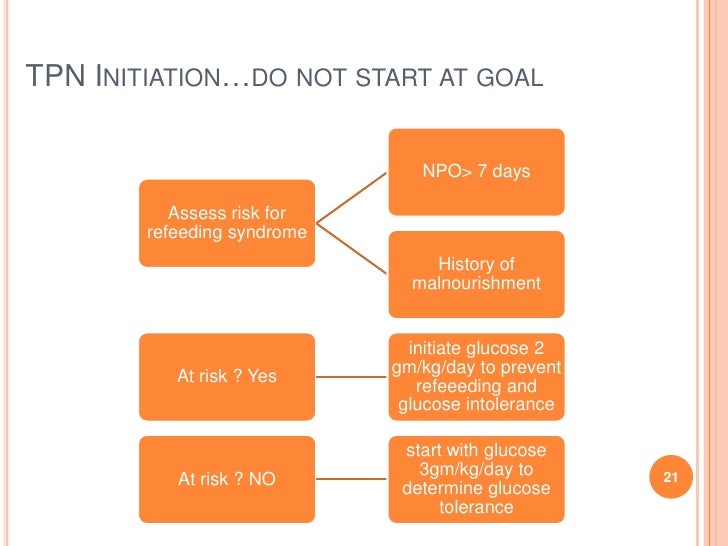 TPN INITIATION…DO NOT START AT GOAL

Assess risk for refeeding syndrome

NPO> 7 days

History of malnourishment

At risk ? Yes

initiate glucose 2 gm/kg/day to prevent refeeeding and glucose intolerance

At risk ? NO

start with glucose 3gm/kg/day to determine glucose tolerance

21